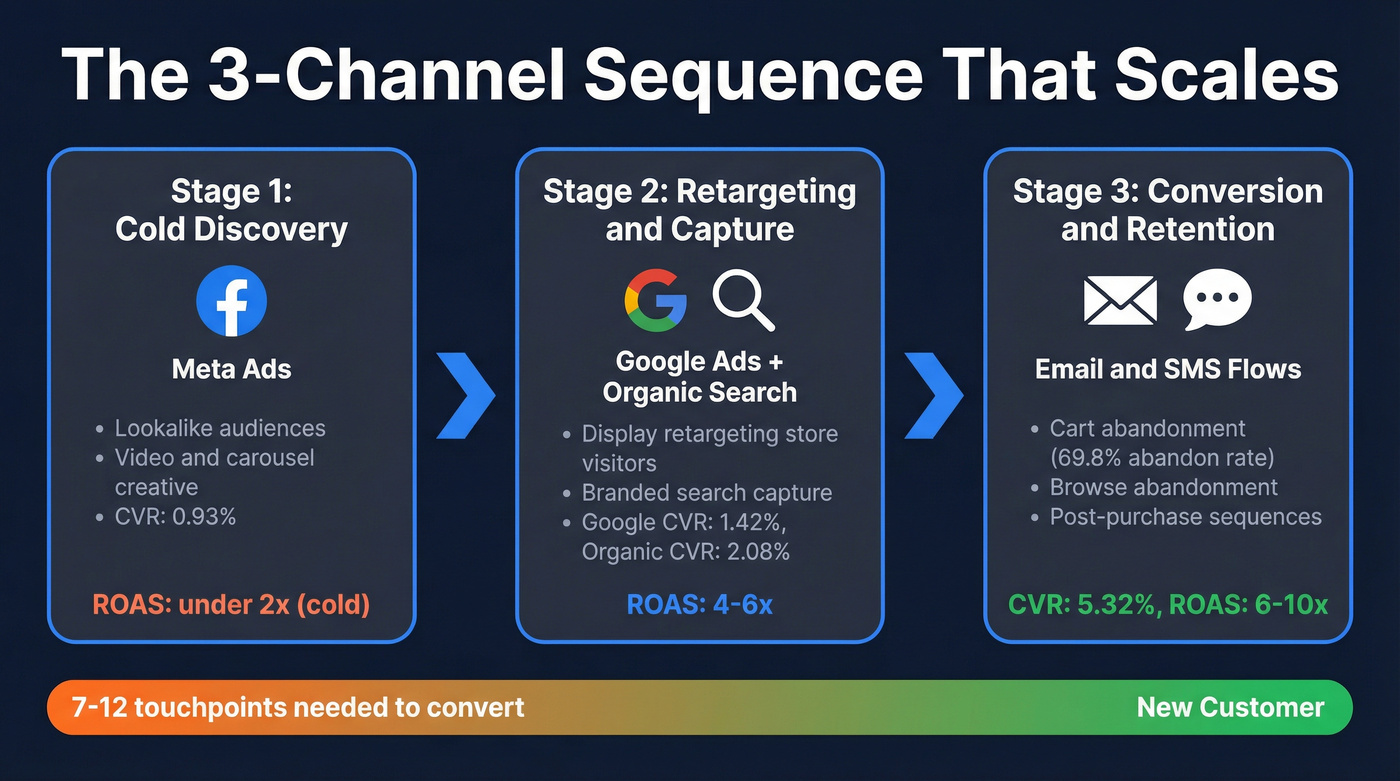 The 3-Channel Sequence That Scales

Stage 1: Cold Discovery

Meta Ads

• Lookalike audiences
• Video and carousel creative
• CVR: 0.93%

ROAS: under 2x (cold)

Stage 2: Retargeting and Capture

Google Ads + Organic Search

• Display retargeting store visitors
• Branded search capture
• Google CVR: 1.42%, Organic CVR: 2.08%

ROAS: 4-6x

Stage 3: Conversion and Retention

Email and SMS Flows

• Cart abandonment (69.8% abandon rate)
• Browse abandonment
• Post-purchase sequences

CVR: 5.32%, ROAS: 6-10x

7-12 touchpoints needed to convert

New Customer